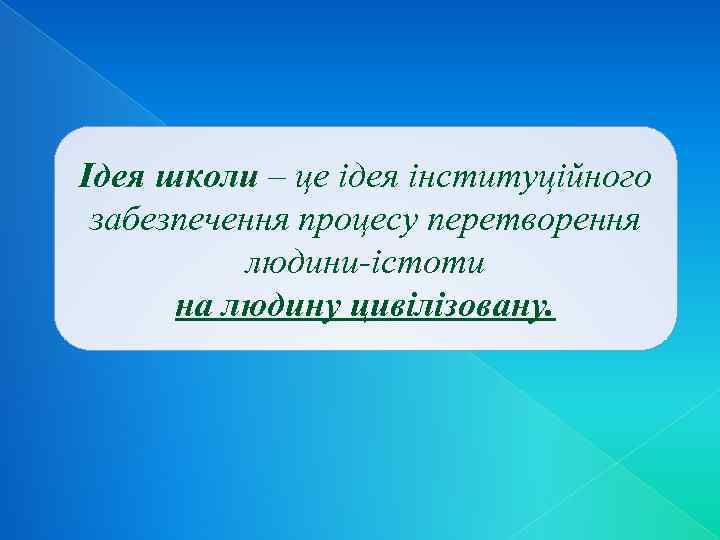 Ідея школи – це ідея інституційного забезпечення процесу перетворення людини-істоти на людину цивілізовану.